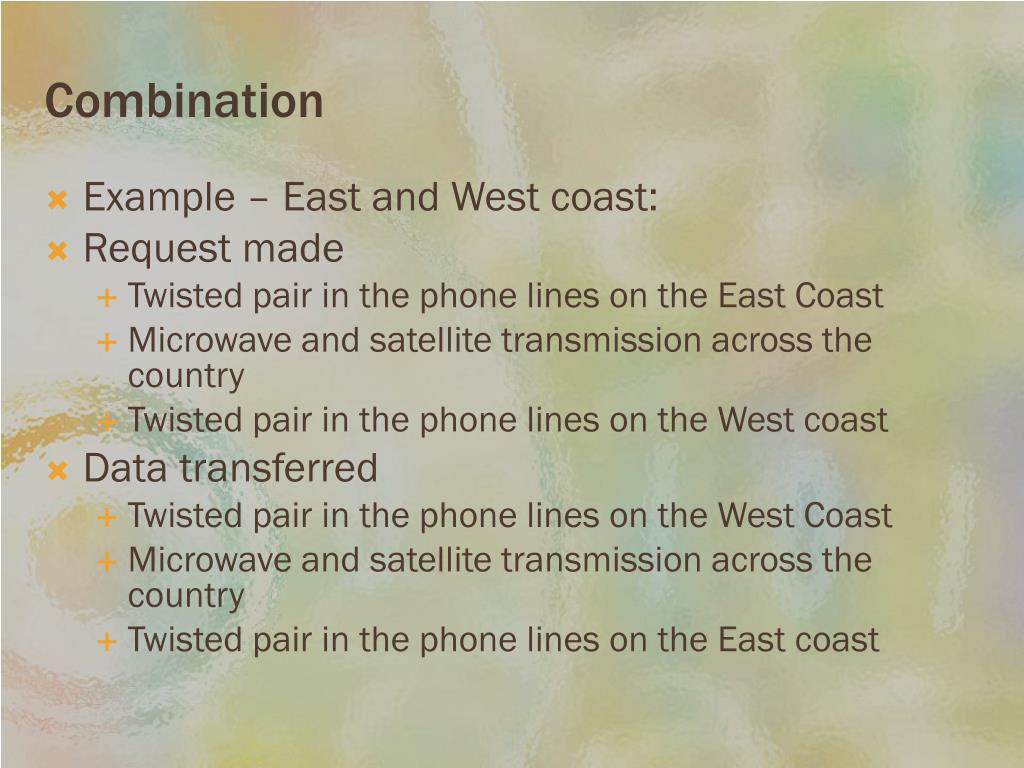 Combination

Example – East and West coast:
Request made
Twisted pair in the phone lines on the East Coast
Microwave and satellite transmission across the country
Twisted pair in the phone lines on the West coast
Data transferred
Twisted pair in the phone lines on the West Coast
Microwave and satellite transmission across the country
Twisted pair in the phone lines on the East coast